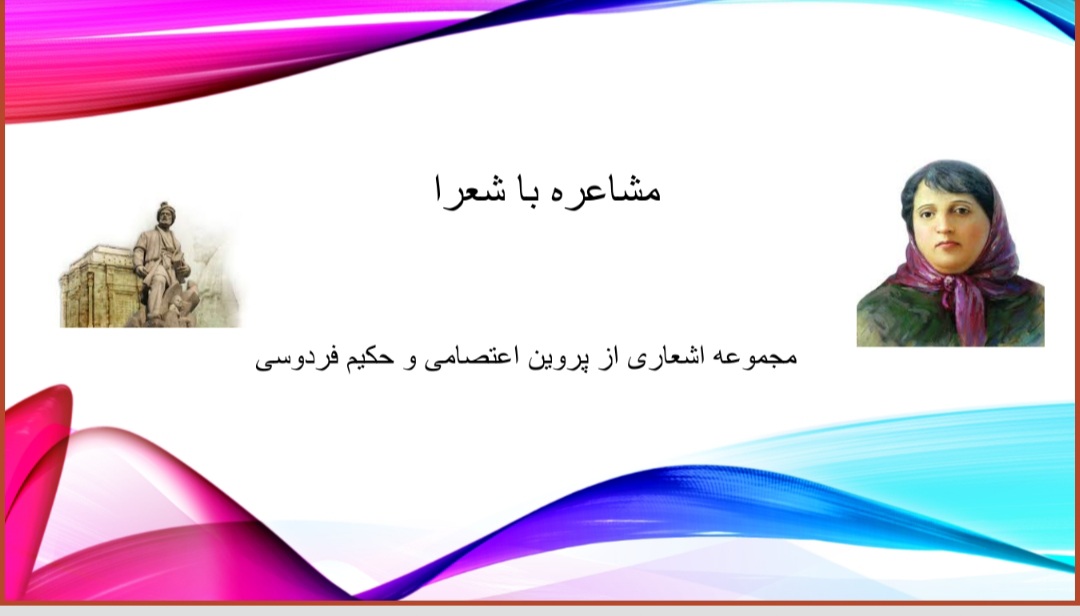 مشاعره با شعرا

مجموعه اشعاری از پروین اعتصامی و حکیم فردوسی